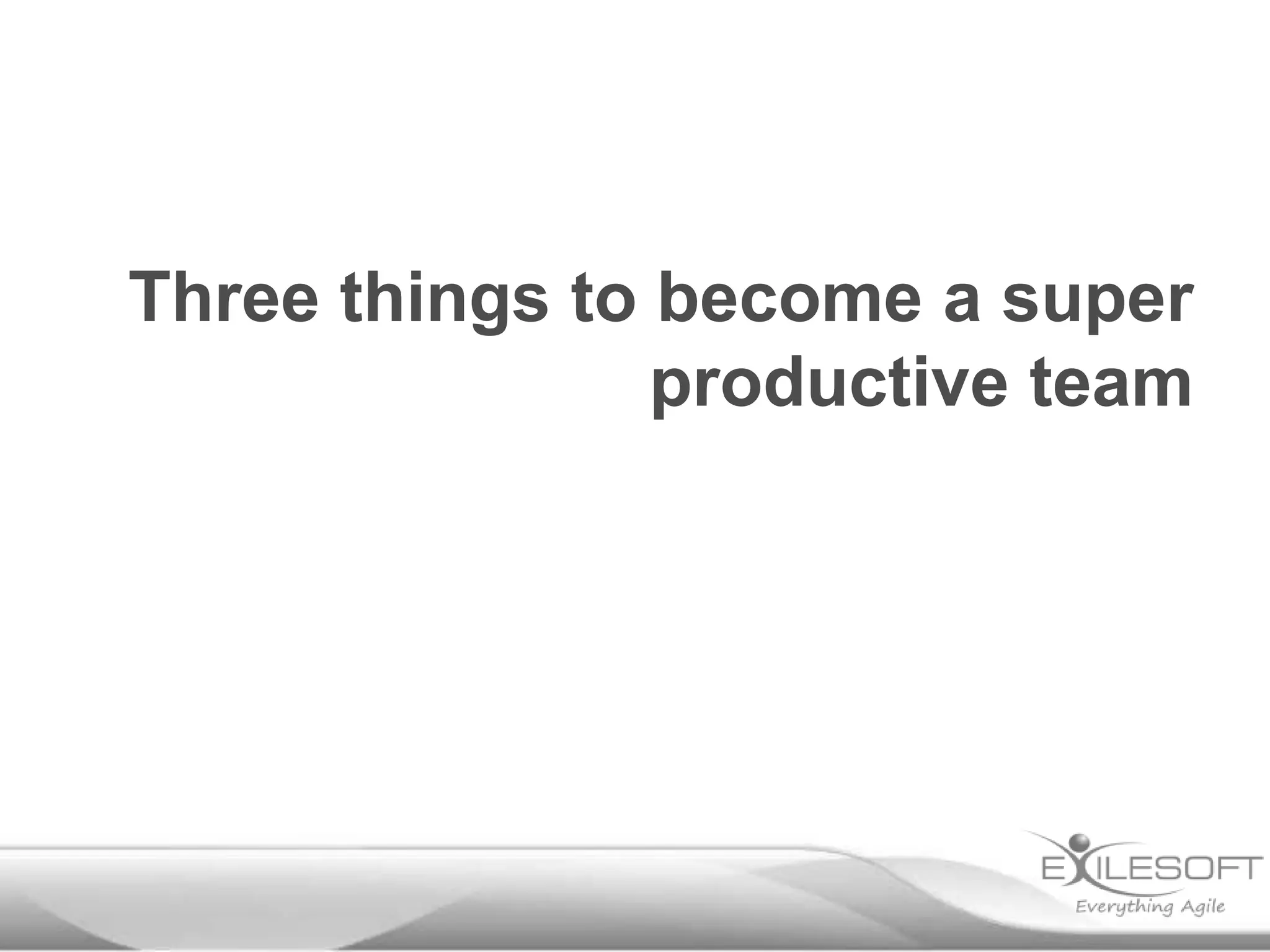 Three things to become a super productive team

EXILESOFT
Everything Agile